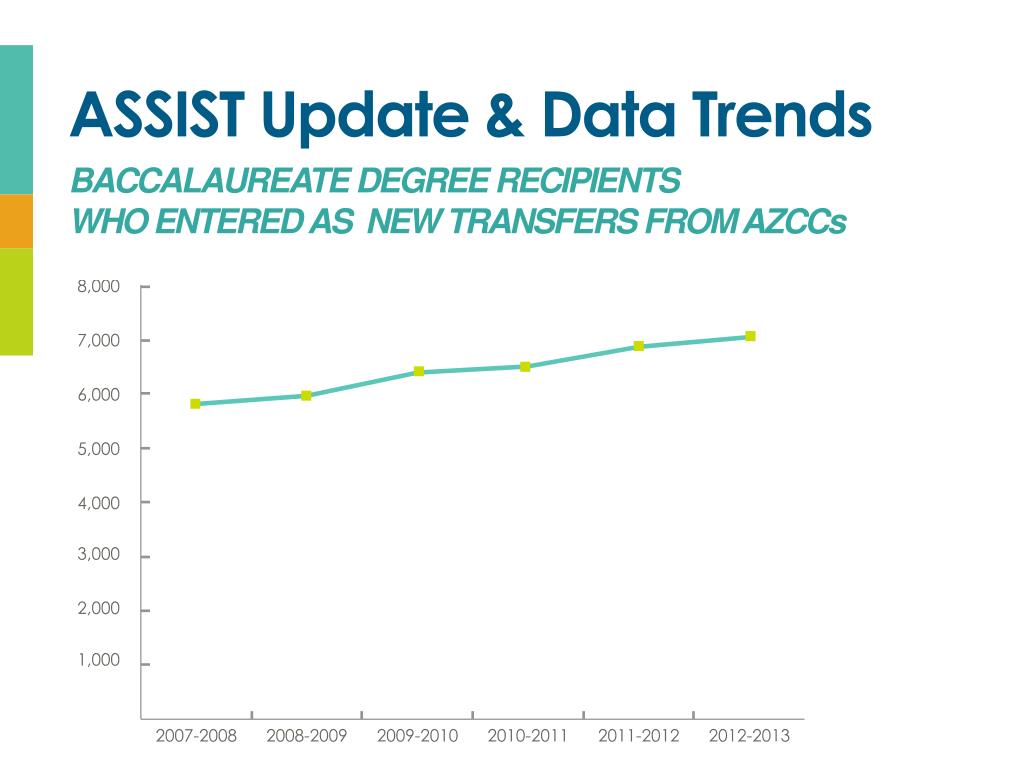 ASSIST Update & Data Trends

BACCALAUREATE DEGREE RECIPIENTS
WHO ENTERED AS NEW TRANSFERS FROM AZCCs

8,000
7,000
6,000
5,000
4,000
3,000
2,000
1,000

2007-2008 2008-2009 2009-2010 2010-2011 2011-2012 2012-2013